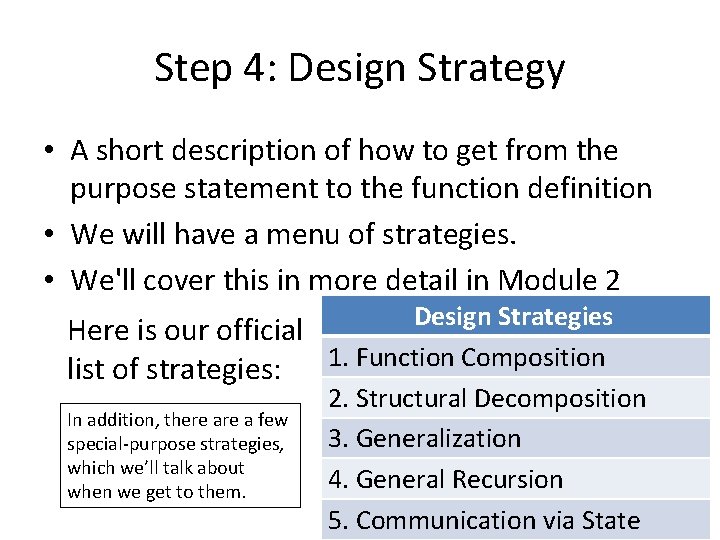 Step 4: Design Strategy

• A short description of how to get from the purpose statement to the function definition
• We will have a menu of strategies.
• We'll cover this in more detail in Module 2

Here is our official list of strategies:

In addition, there are a few special-purpose strategies, which we'll talk about when we get to them.

| Design Strategies |
|---|
| 1. Function Composition |
| 2. Structural Decomposition |
| 3. Generalization |
| 4. General Recursion |
| 5. Communication via State |